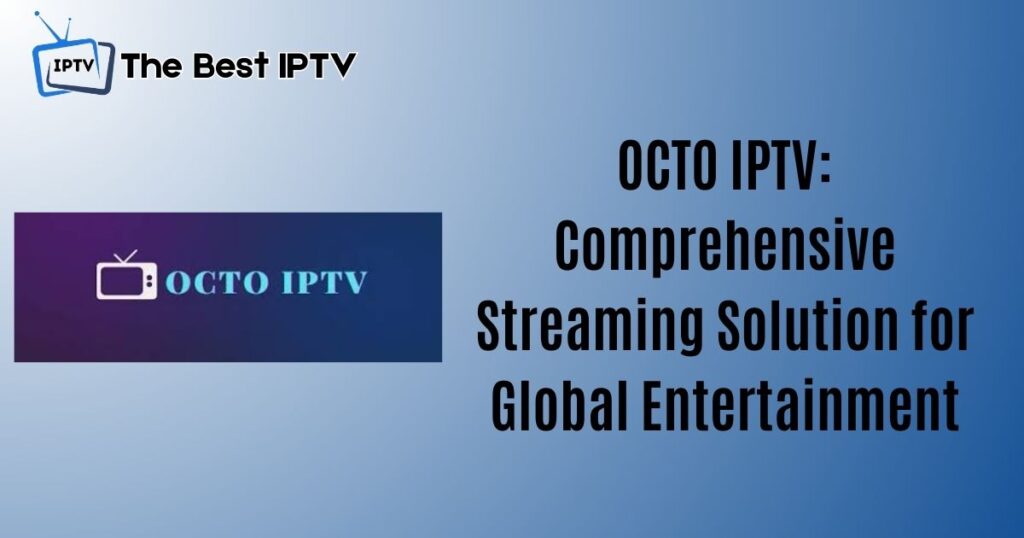 IPTV The Best IPTV

OCTO IPTV

OCTO IPTV: Comprehensive Streaming Solution for Global Entertainment